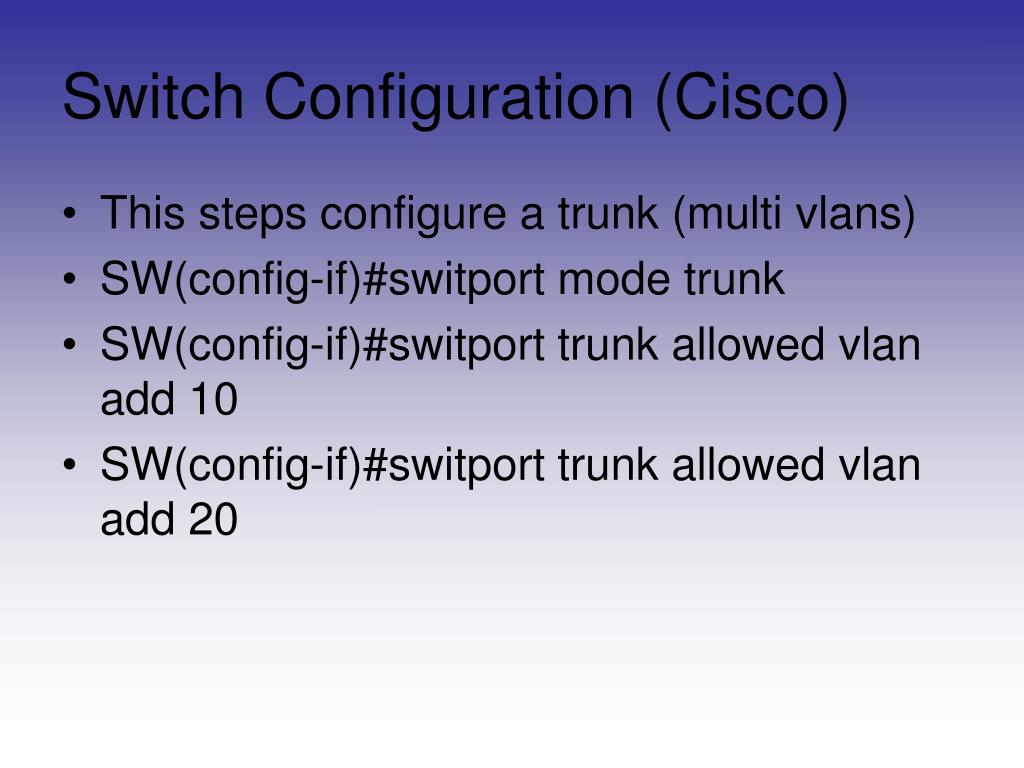 Switch Configuration (Cisco)

• This steps configure a trunk (multi vlans)
• SW(config-if)#switport mode trunk
• SW(config-if)#switport trunk allowed vlan add 10
• SW(config-if)#switport trunk allowed vlan add 20